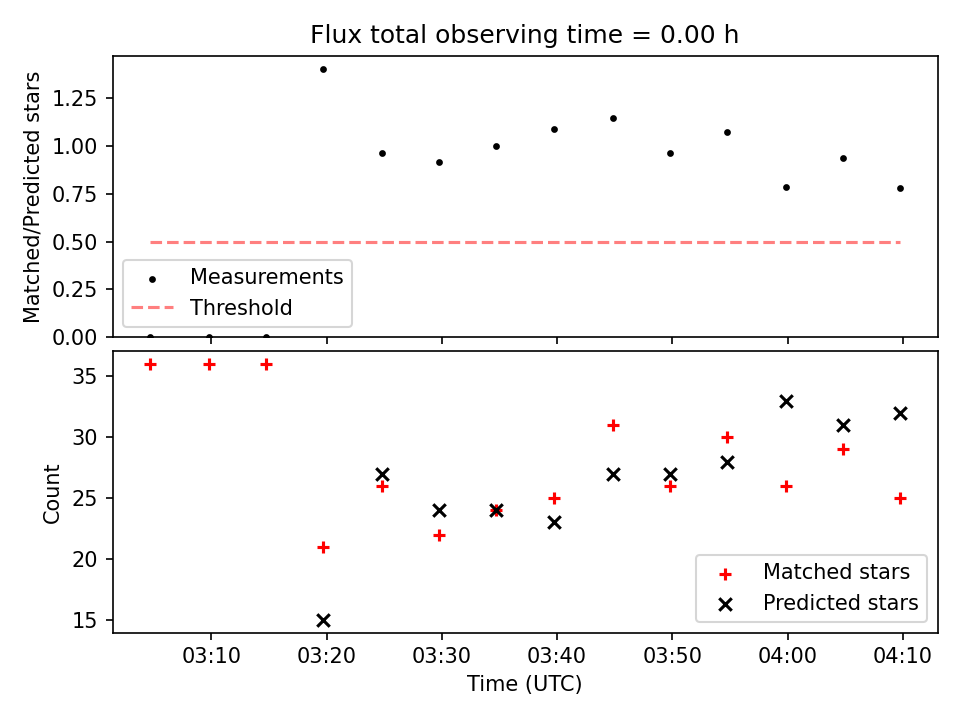 Flux total observing time = 0.00 h

Matched/Predicted stars

1.25
1.00
0.75
0.50
0.25
0.00

Measurements
Threshold

Count

35
30
25
20
15

Matched stars
Predicted stars

03:10
03:20
03:30
03:40
03:50
04:00
04:10

Time (UTC)